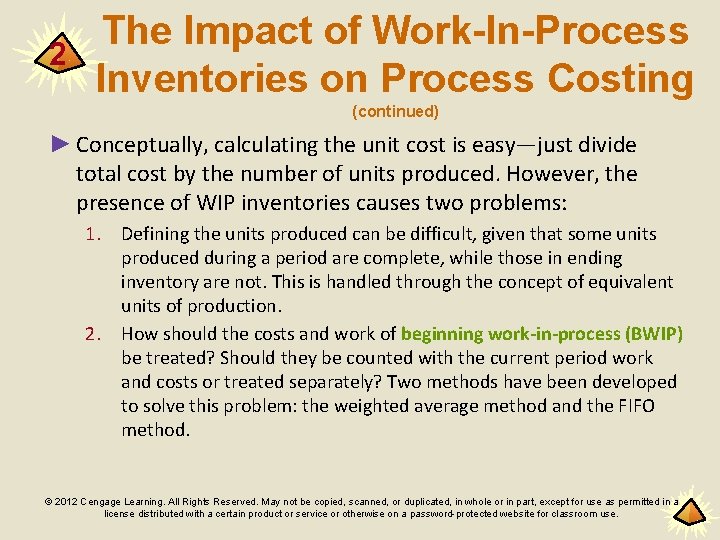 2

The Impact of Work-In-Process Inventories on Process Costing

(continued)

► Conceptually, calculating the unit cost is easy—just divide total cost by the number of units produced. However, the presence of WIP inventories causes two problems:

1. Defining the units produced can be difficult, given that some units produced during a period are complete, while those in ending inventory are not. This is handled through the concept of equivalent units of production.

2. How should the costs and work of beginning work-in-process (BWIP) be treated? Should they be counted with the current period work and costs or treated separately? Two methods have been developed to solve this problem: the weighted average method and the FIFO method.

© 2012 Cengage Learning. All Rights Reserved. May not be copied, scanned, or duplicated, in whole or in part, except for use as permitted in a license distributed with a certain product or service or otherwise on a password-protected website for classroom use.